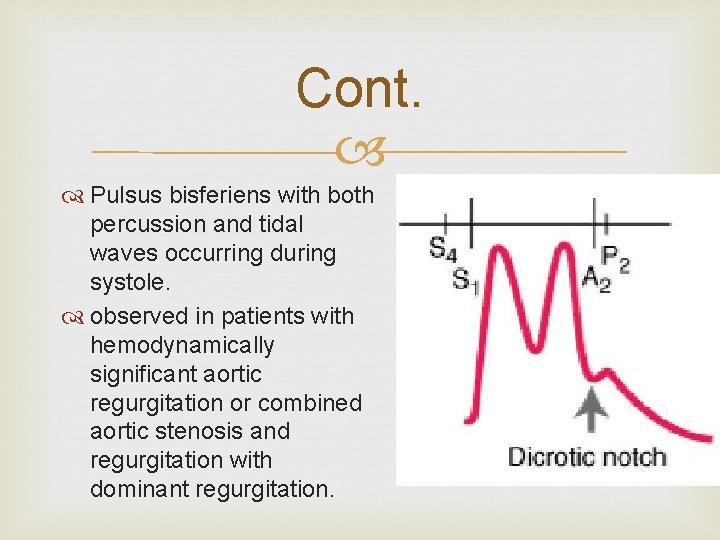 Cont.

Pulsus bisferiens with both percussion and tidal waves occurring during systole.

observed in patients with hemodynamically significant aortic regurgitation or combined aortic stenosis and regurgitation with dominant regurgitation.

$S_4$
$S_1$
$P_2$
$A_2$
Dicrotic notch